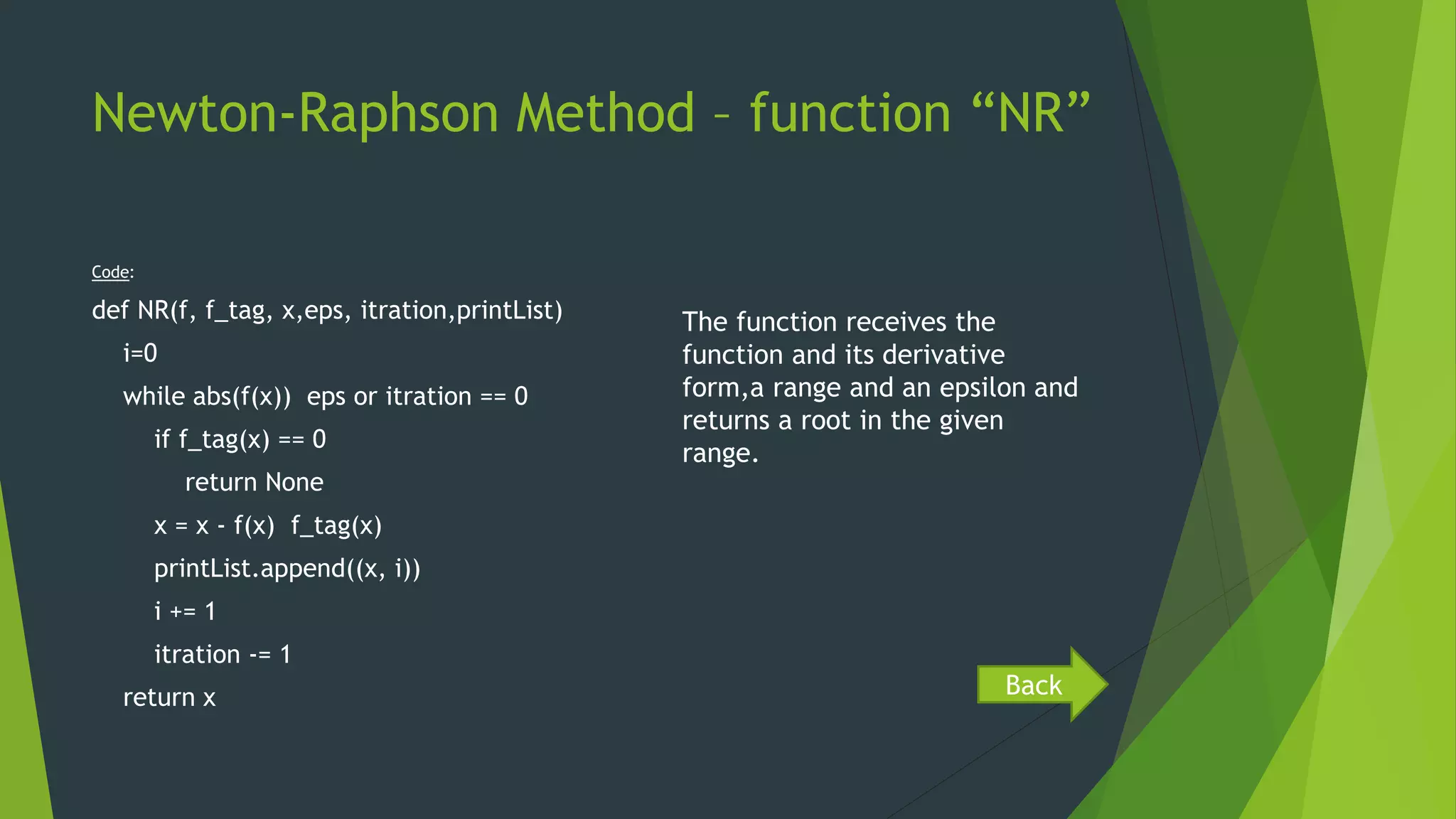 Newton-Raphson Method – function “NR”

Code:

def NR(f, f_tag, x,eps, itration,printList)
    i=0
    while abs(f(x))  eps or itration == 0
        if f_tag(x) == 0
            return None
        x = x - f(x)  f_tag(x)
        printList.append((x, i))
        i += 1
        itration -= 1
    return x

The function receives the function and its derivative form,a range and an epsilon and returns a root in the given range.

Back